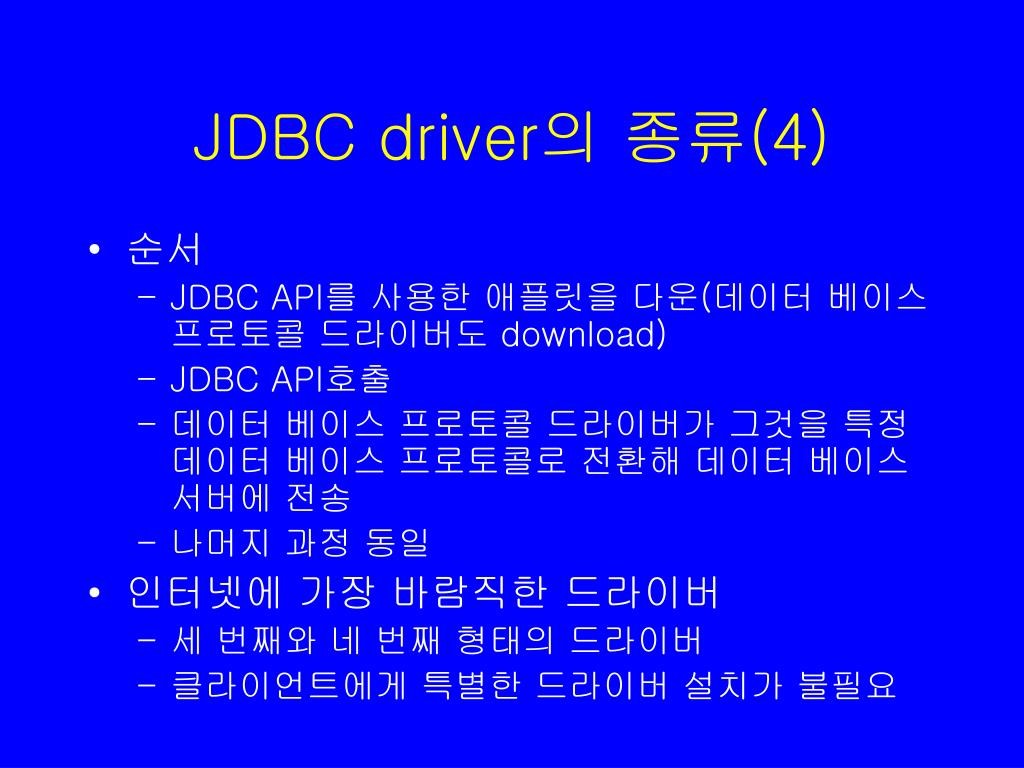 JDBC driver의 종류(4)

• 순서
  – JDBC API를 사용한 애플릿을 다운(데이터 베이스 프로토콜 드라이버도 download)
  – JDBC API호출
  – 데이터 베이스 프로토콜 드라이버가 그것을 특정 데이터 베이스 프로토콜로 전환해 데이터 베이스 서버에 전송
  – 나머지 과정 동일
• 인터넷에 가장 바람직한 드라이버
  – 세 번째와 네 번째 형태의 드라이버
  – 클라이언트에게 특별한 드라이버 설치가 불필요